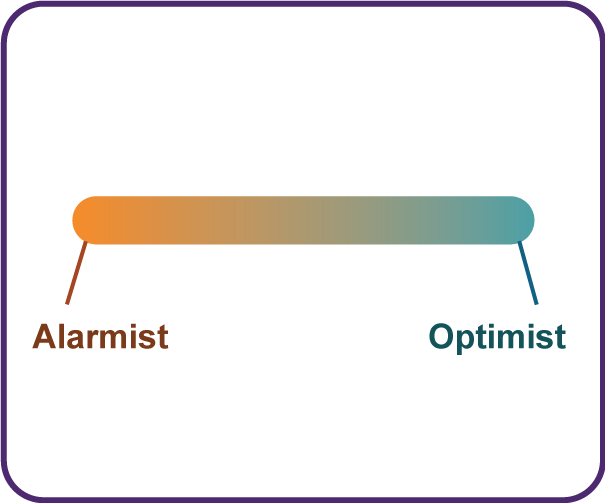 Alarmist

Optimist